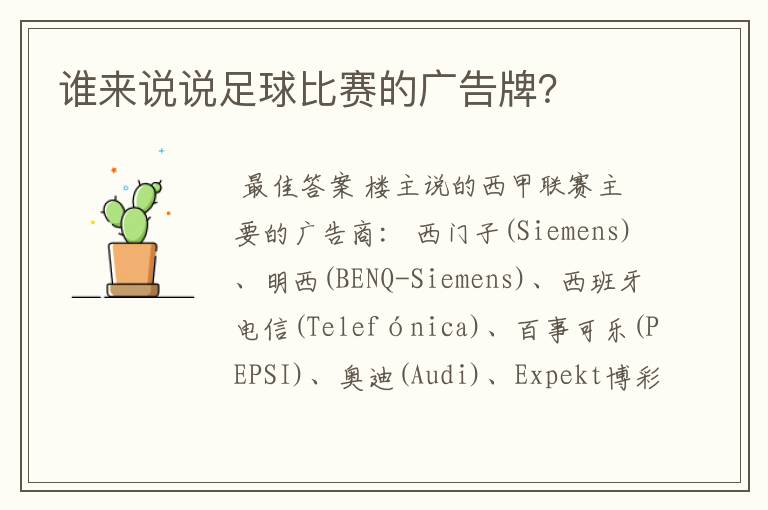 谁来说说足球比赛的广告牌?

最佳答案 楼主说的西甲联赛主要的广告商: 西门子(Siemens)、明西(BENQ-Siemens)、西班牙电信(Telefónica)、百事可乐(PEPSI)、奥迪(Audi)、Expekt博彩